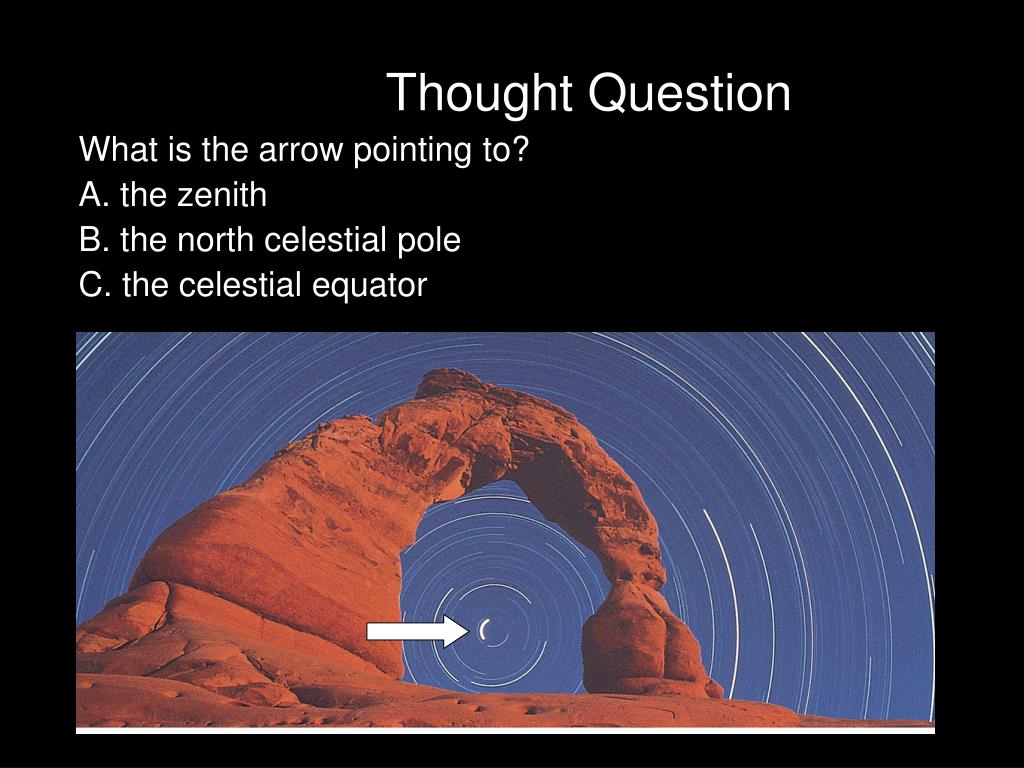 Thought Question

What is the arrow pointing to?

A. the zenith

B. the north celestial pole

C. the celestial equator